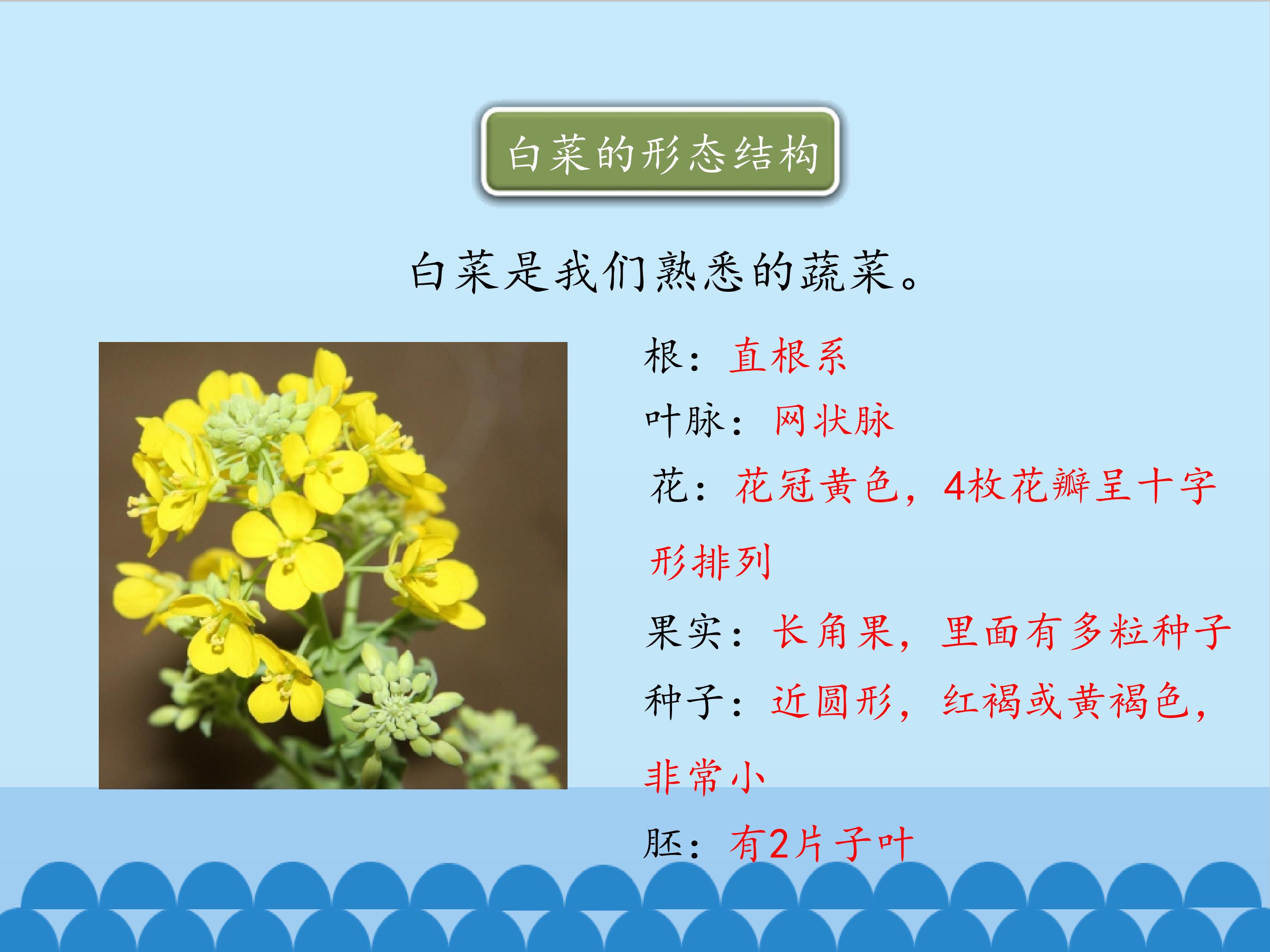 白菜的形态结构

白菜是我们熟悉的蔬菜。

根：直根系

叶脉：网状脉

花：花冠黄色，4枚花瓣呈十字形排列

果实：长角果，里面有多粒种子

种子：近圆形，红褐或黄褐色，非常小

胚：有2片子叶